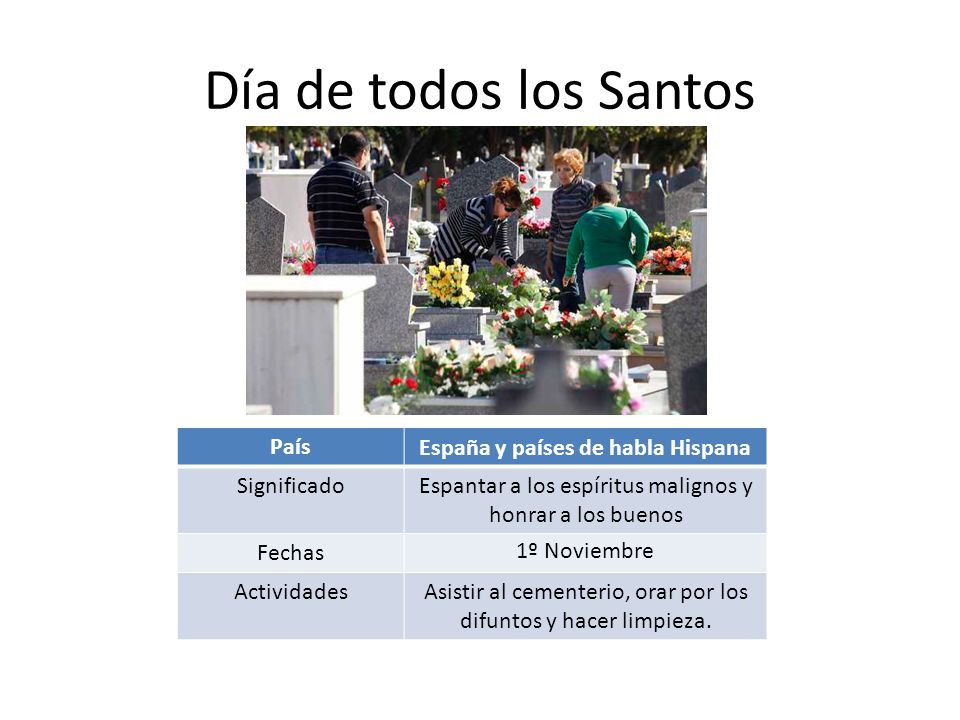 Día de todos los Santos

| País | España y países de habla Hispana |
|---|---|
| Significado | Espantar a los espíritus malignos y honrar a los buenos |
| Fechas | 1º Noviembre |
| Actividades | Asistir al cementerio, orar por los difuntos y hacer limpieza. |